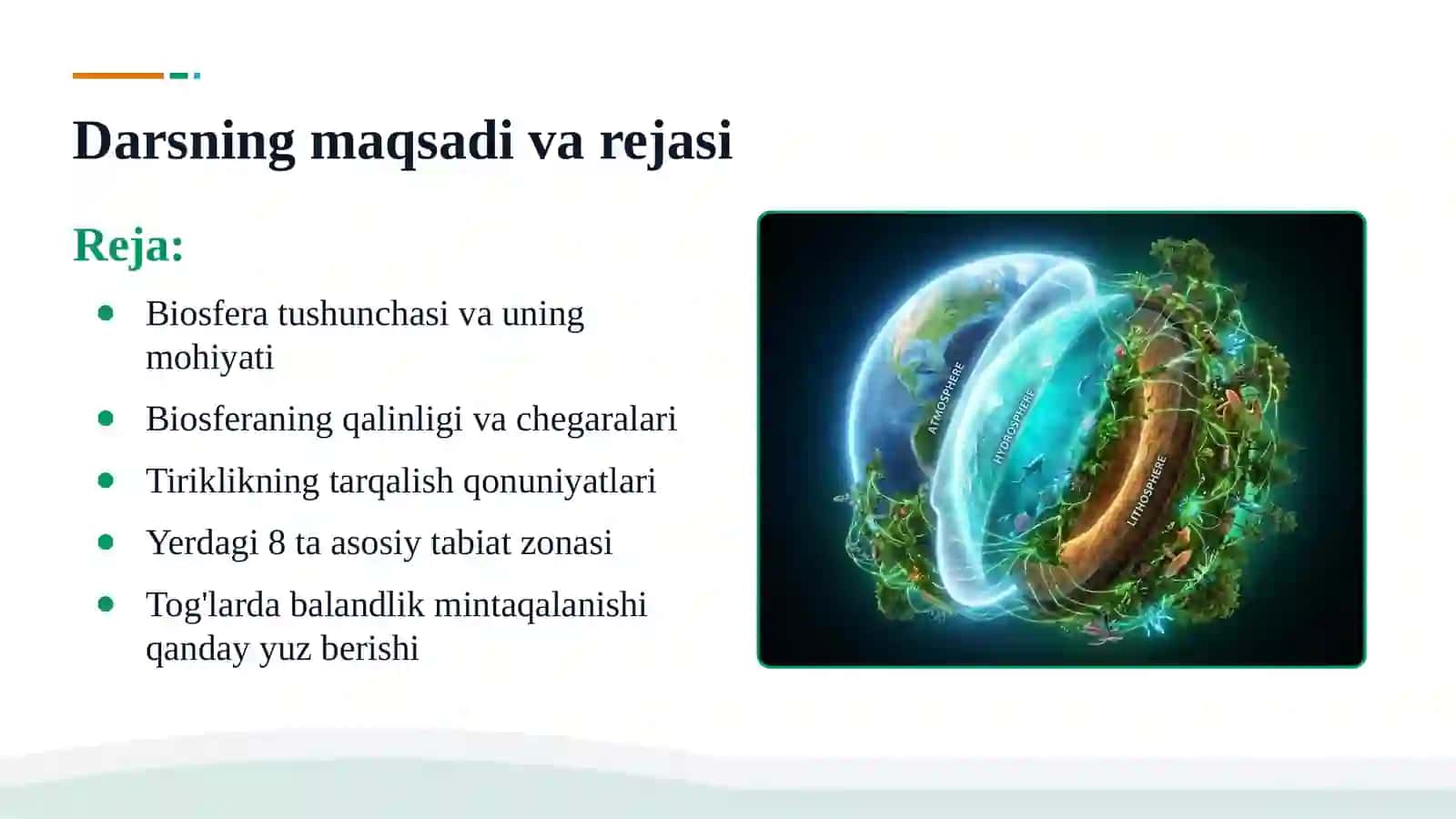 Darsning maqsadi va rejasi

Reja:

- Biosfera tushunchasi va uning mohiyati
- Biosferaning qalinligi va chegaralari
- Tiriklikning tarqalish qonuniyatlari
- Yerdagi 8 ta asosiy tabiat zonasi
- Tog'larda balandlik mintaqalanishi qanday yuz berishi

ATMOSPHERE
HYDROSPHERE
LITHOSPHERE